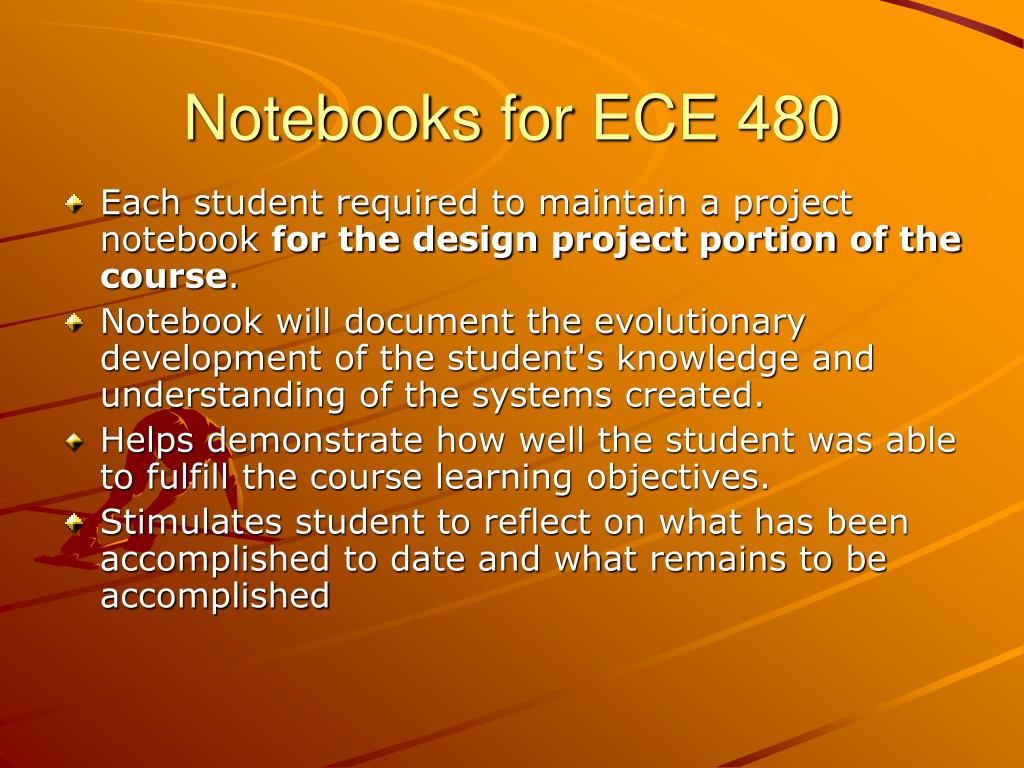 Notebooks for ECE 480

Each student required to maintain a project notebook for the design project portion of the course.

Notebook will document the evolutionary development of the student's knowledge and understanding of the systems created.

Helps demonstrate how well the student was able to fulfill the course learning objectives.

Stimulates student to reflect on what has been accomplished to date and what remains to be accomplished